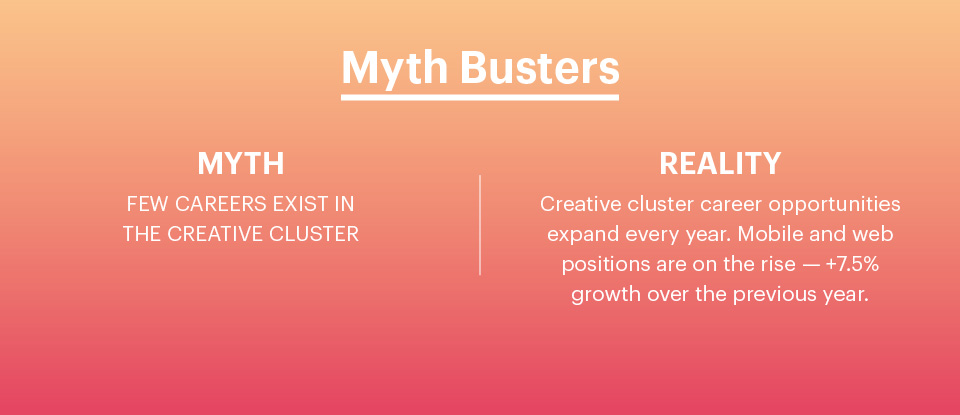 Myth Busters

MYTH

FEW CAREERS EXIST IN THE CREATIVE CLUSTER

REALITY

Creative cluster career opportunities expand every year. Mobile and web positions are on the rise — +7.5% growth over the previous year.